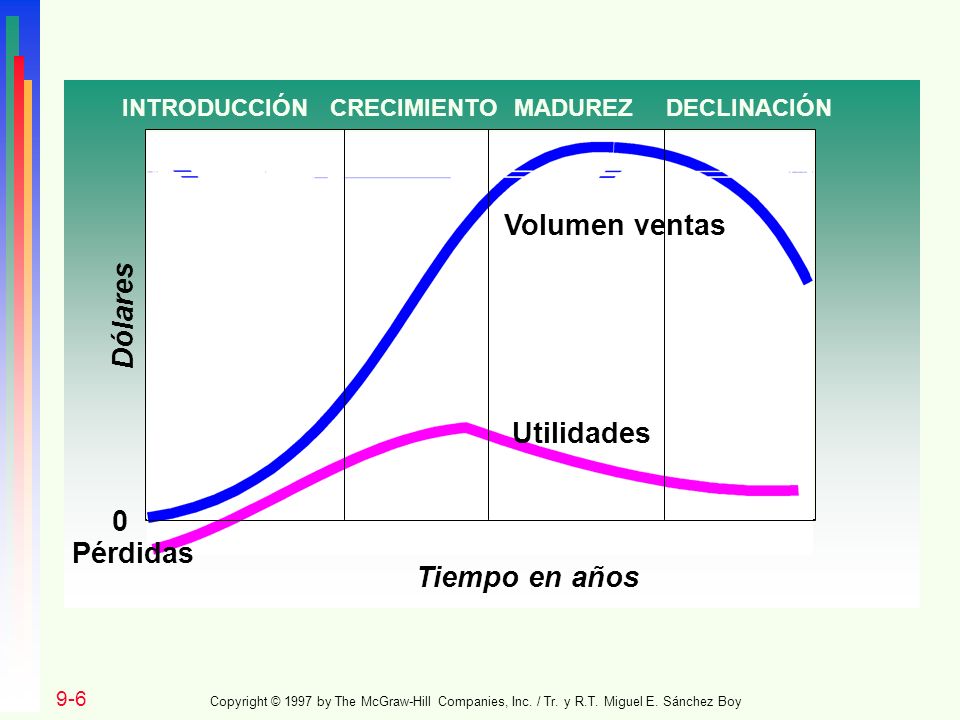 INTRODUCCIÓN CRECIMIENTO MADUREZ DECLINACIÓN

Volumen ventas

Dólares

Utilidades

0

Pérdidas

Tiempo en años

9-6

Copyright © 1997 by The McGraw-Hill Companies, Inc. / Tr. y R.T. Miguel E. Sánchez Boy